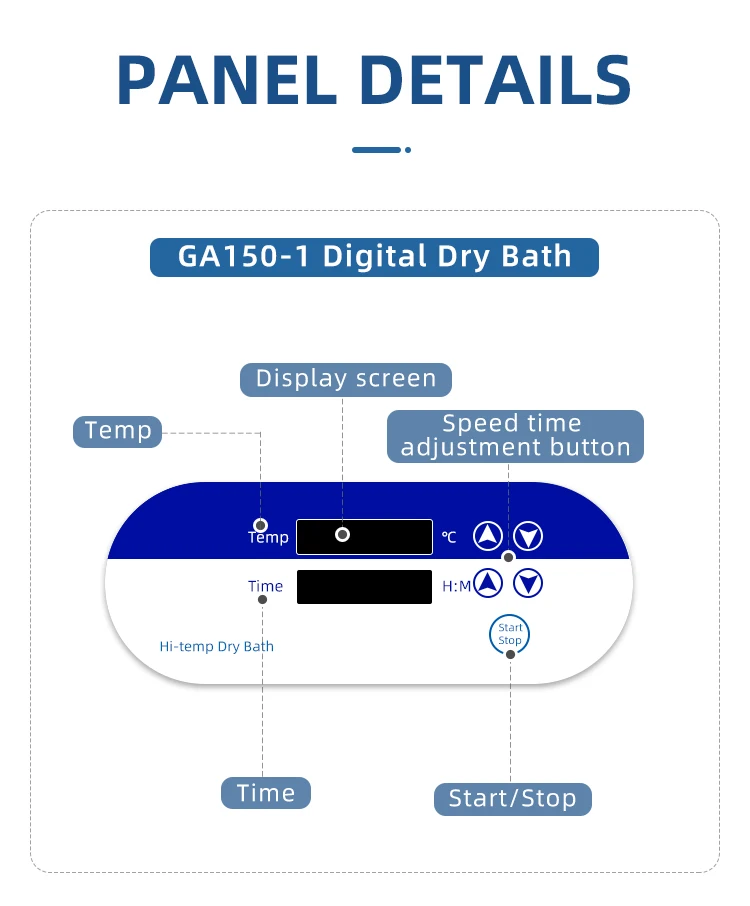 PANEL DETAILS

GA150-1 Digital Dry Bath

Display screen

Temp

Speed time adjustment button

Temp

℃

Time

H:M

Hi-temp Dry Bath

Start Stop

Time

Start/Stop